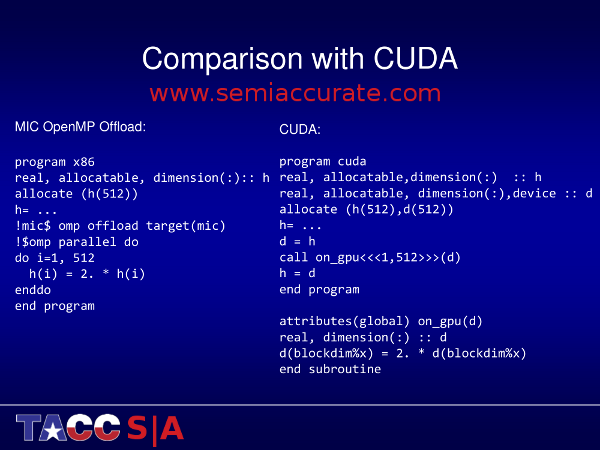 Comparison with CUDA
www.semiaccurate.com

MIC OpenMP Offload:

program x86
real, allocatable, dimension(:):: h
allocate (h(512))
h= ...
!mic$ omp offload target(mic)
!$omp parallel do
do i=1, 512
  h(i) = 2. * h(i)
enddo
end program

CUDA:

program cuda
real, allocatable,dimension(:)  :: h
real, allocatable, dimension(:),device :: d
allocate (h(512),d(512))
h= ...
d = h
call on_gpu<<<1,512>>>(d)
h = d
end program

attributes(global) on_gpu(d)
real, dimension(:) :: d
d(blockdim%x) = 2. * d(blockdim%x)
end subroutine

TACC S|A